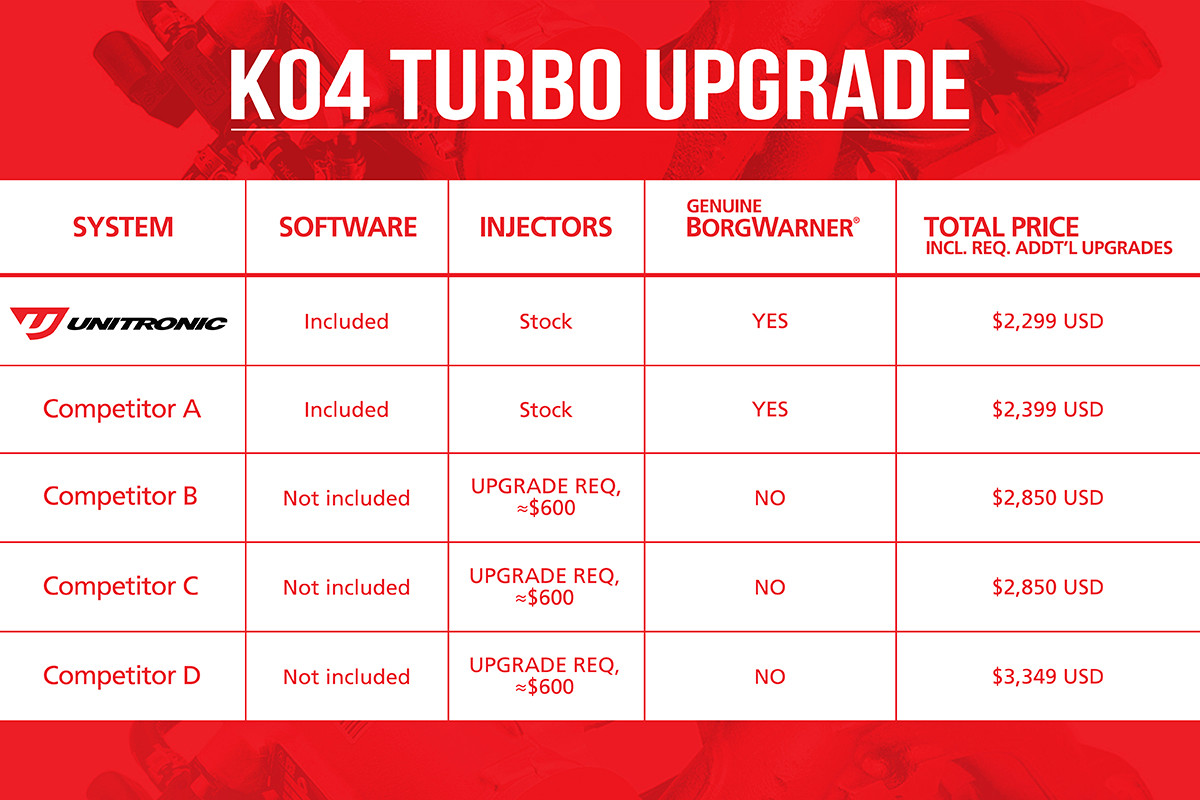 K04 TURBO UPGRADE

| SYSTEM | SOFTWARE | INJECTORS | GENUINE BORGWARNER® | TOTAL PRICE INCL. REQ. ADDT'L UPGRADES |
|---|---|---|---|---|
| UNITRONIC | Included | Stock | YES | $2,299 USD |
| Competitor A | Included | Stock | YES | $2,399 USD |
| Competitor B | Not included | UPGRADE REQ, ≈$600 | NO | $2,850 USD |
| Competitor C | Not included | UPGRADE REQ, ≈$600 | NO | $2,850 USD |
| Competitor D | Not included | UPGRADE REQ, ≈$600 | NO | $3,349 USD |